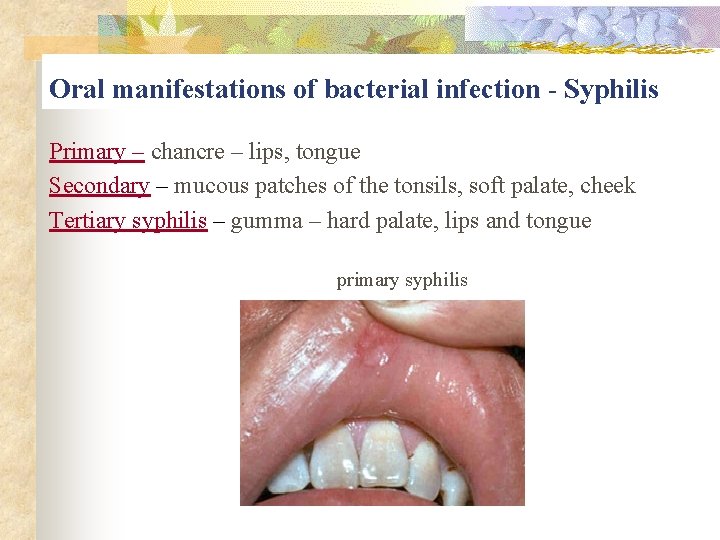 Oral manifestations of bacterial infection - Syphilis

Primary – chancre – lips, tongue
Secondary – mucous patches of the tonsils, soft palate, cheek
Tertiary syphilis – gumma – hard palate, lips and tongue

primary syphilis